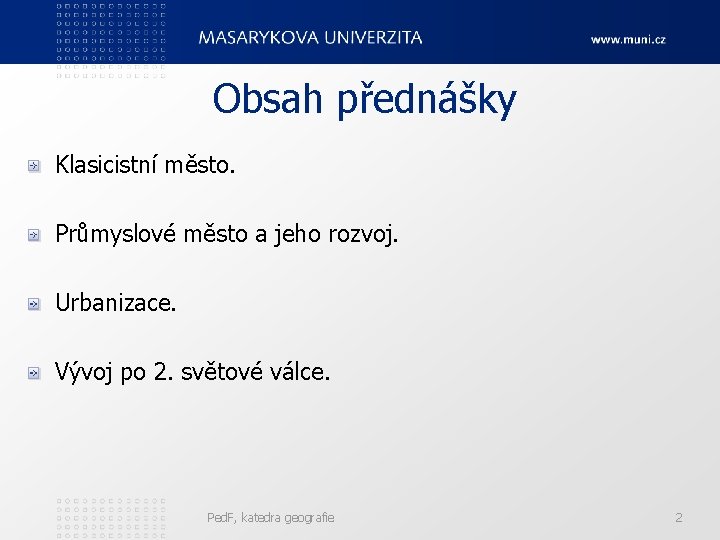 MASARYKOVA UNIVERZITA

www.muni.cz

Obsah přednášky

Klasicistní město.

Průmyslové město a jeho rozvoj.

Urbanizace.

Vývoj po 2. světové válce.

PedF, katedra geografie

2